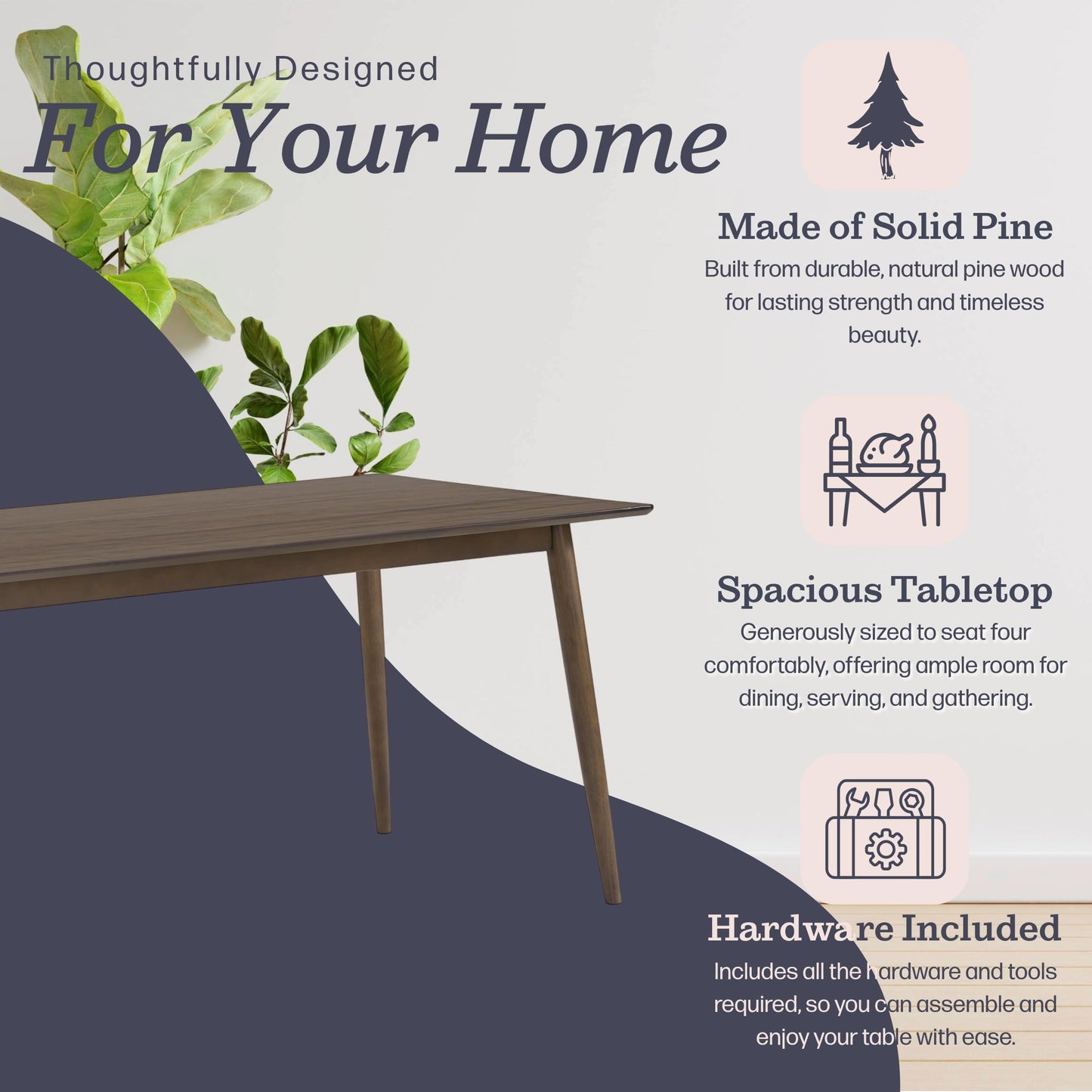 Thoughtfully Designed
For Your Home

Made of Solid Pine
Built from durable, natural pine wood for lasting strength and timeless beauty.

Spacious Tabletop
Generously sized to seat four comfortably, offering ample room for dining, serving, and gathering.

Hardware Included
Includes all the hardware and tools required, so you can assemble and enjoy your table with ease.